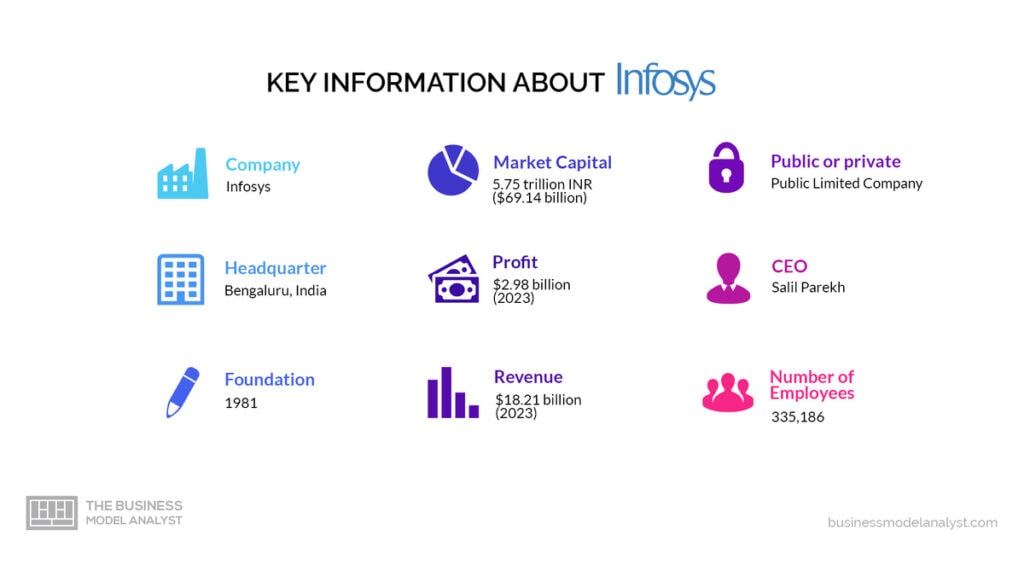 KEY INFORMATION ABOUT Infosys

Company
Infosys

Headquarter
Bengaluru, India

Foundation
1981

Market Capital
5.75 trillion INR ($69.14 billion)

Profit
$2.98 billion (2023)

Revenue
$18.21 billion (2023)

Public or private
Public Limited Company

CEO
Salil Parekh

Number of Employees
335,186

THE BUSINESS MODEL ANALYST

businessmodelanalyst.com